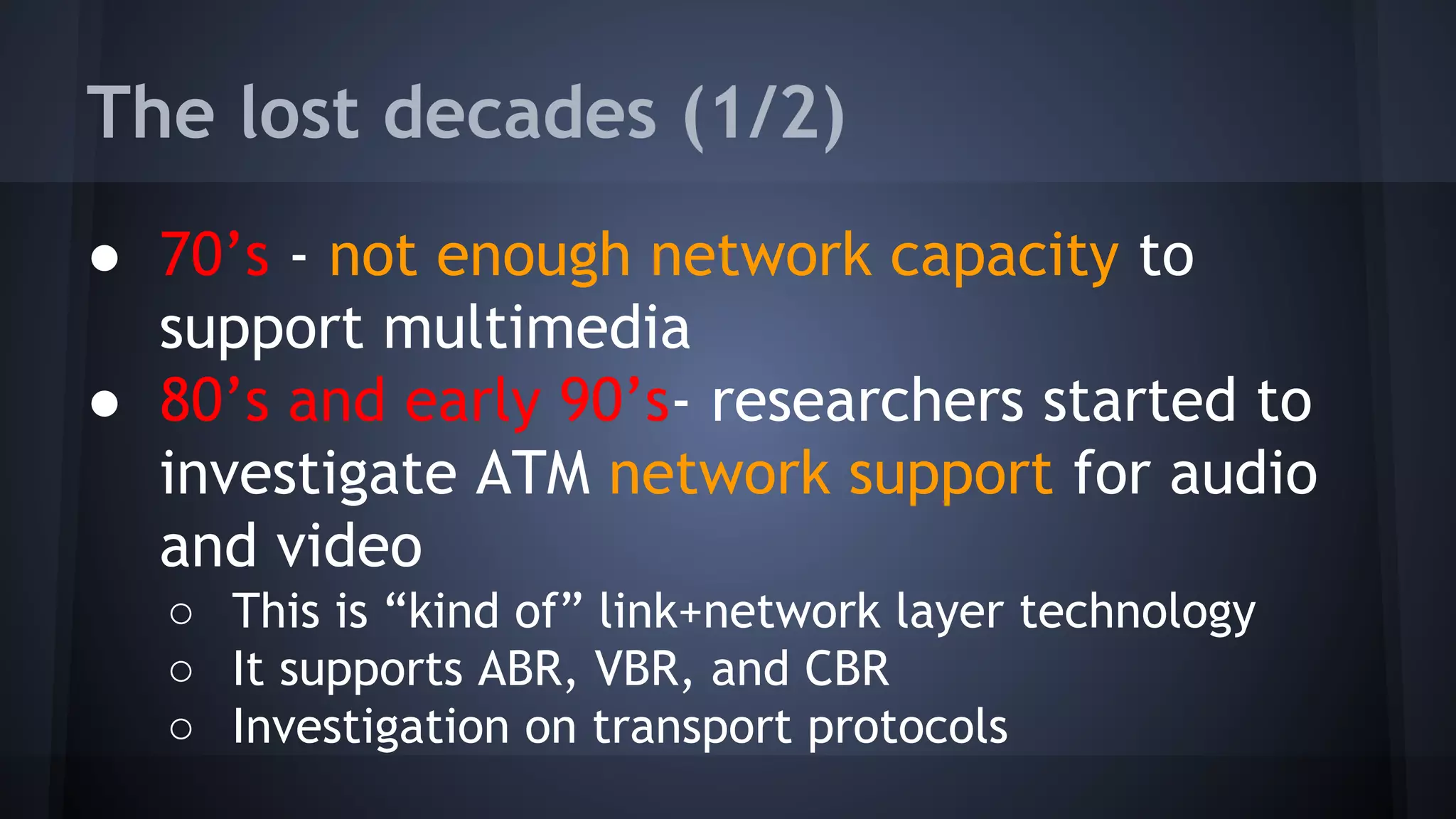 The lost decades (1/2)

● 70’s - not enough network capacity to support multimedia
● 80’s and early 90’s- researchers started to investigate ATM network support for audio and video
○ This is “kind of” link+network layer technology
○ It supports ABR, VBR, and CBR
○ Investigation on transport protocols